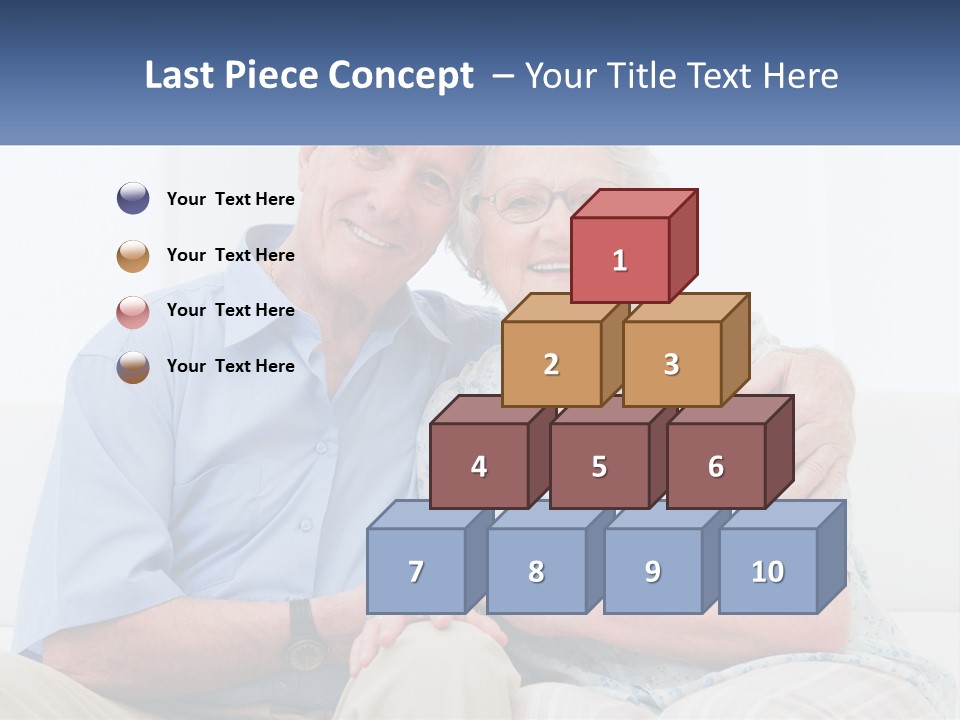 Last Piece Concept – Your Title Text Here

Your Text Here

Your Text Here

Your Text Here

Your Text Here

1

2

3

4

5

6

7

8

9

10